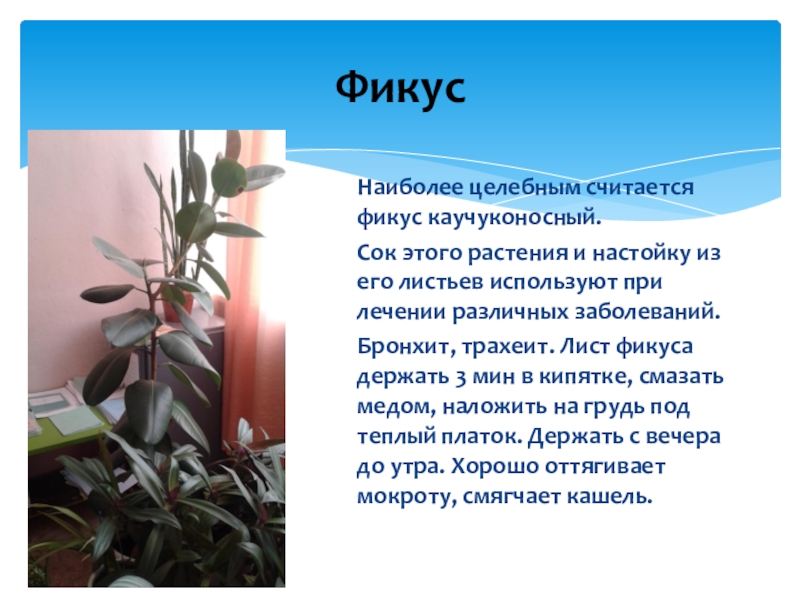 Фикус

Наиболее целебным считается фикус каучуконосный.

Сок этого растения и настойку из его листьев используют при лечении различных заболеваний.

Бронхит, трахеит. Лист фикуса держать 3 мин в кипятке, смазать медом, наложить на грудь под теплый платок. Держать с вечера до утра. Хорошо оттягивает мокроту, смягчает кашель.